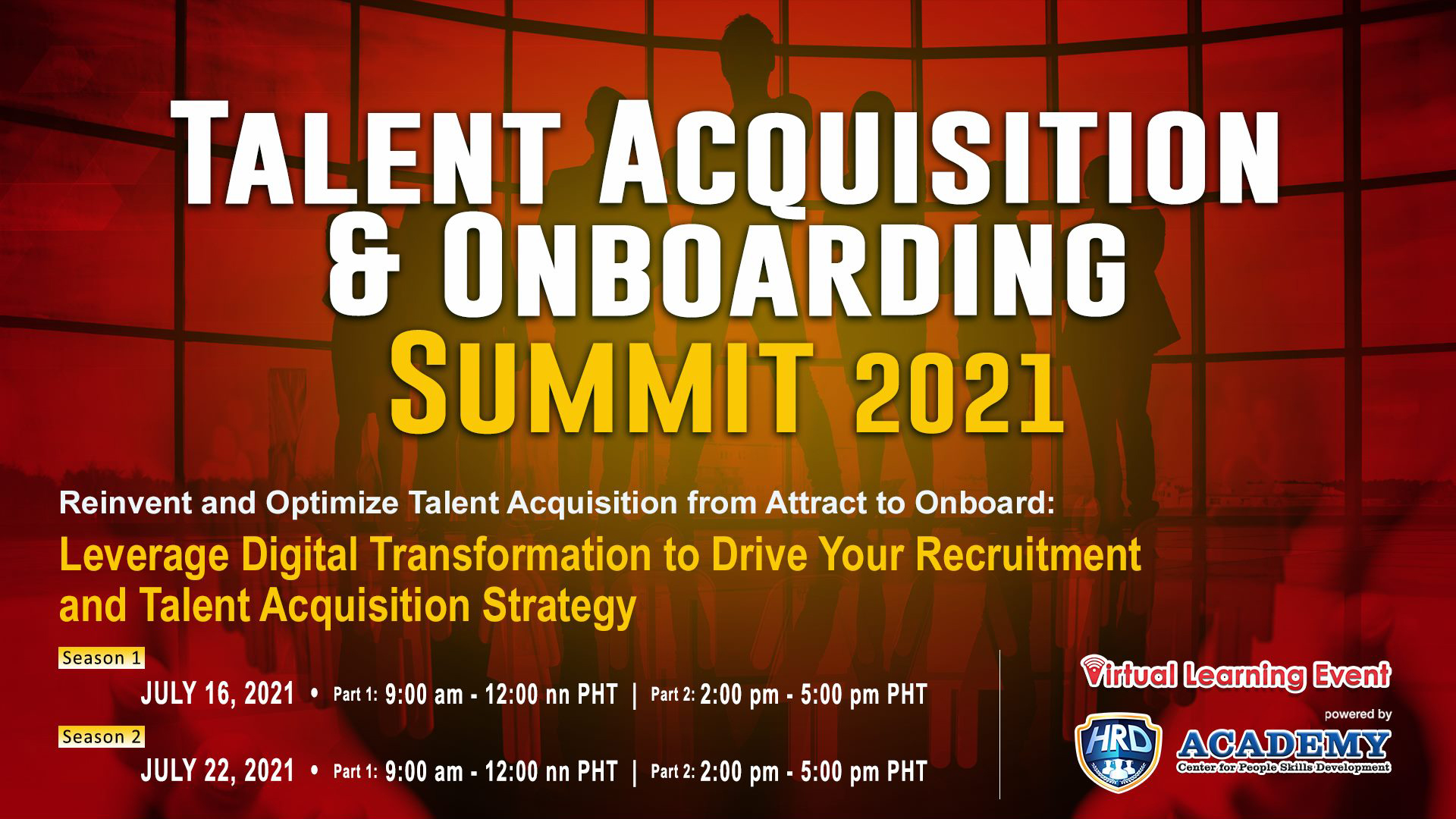 TALENT ACQUISITION & ONBOARDING SUMMIT 2021

Reinvent and Optimize Talent Acquisition from Attract to Onboard:

Leverage Digital Transformation to Drive Your Recruitment and Talent Acquisition Strategy

Season 1

JULY 16, 2021 • Part 1: 9:00 am - 12:00 nn PHT | Part 2: 2:00 pm - 5:00 pm PHT

Season 2

JULY 22, 2021 • Part 1: 9:00 am - 12:00 nn PHT | Part 2: 2:00 pm - 5:00 pm PHT

Virtual Learning Event

powered by

HRD

ACADEMY

Center for People Skills Development